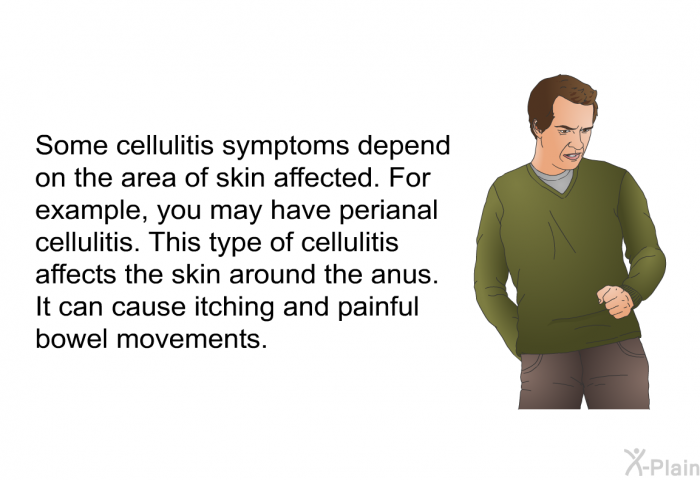 Some cellulitis symptoms depend on the area of skin affected. For example, you may have perianal cellulitis. This type of cellulitis affects the skin around the anus. It can cause itching and painful bowel movements.

X-Plain